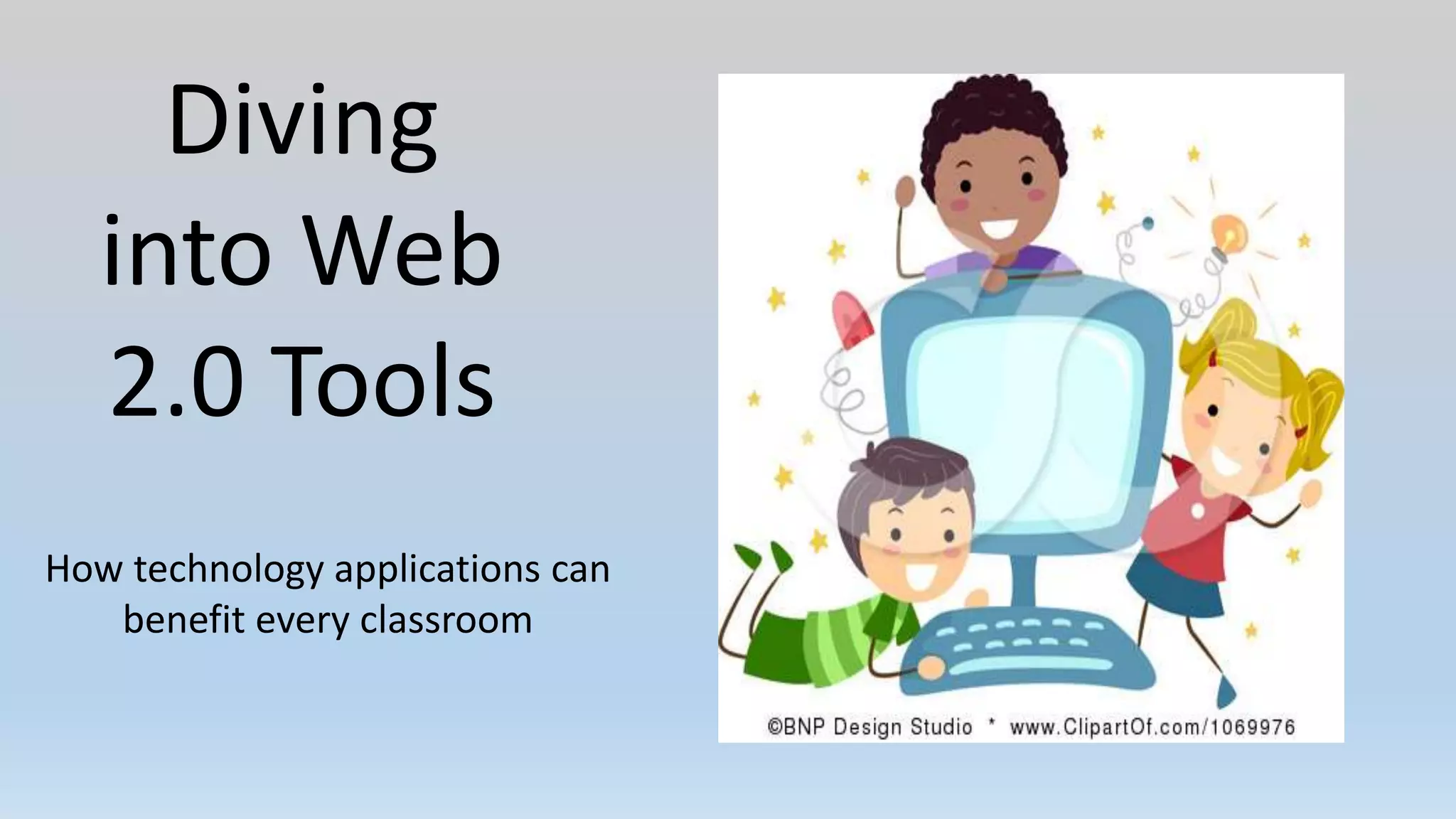 Diving into Web 2.0 Tools

How technology applications can benefit every classroom

©BNP Design Studio * www.ClipartOf.com/1069976